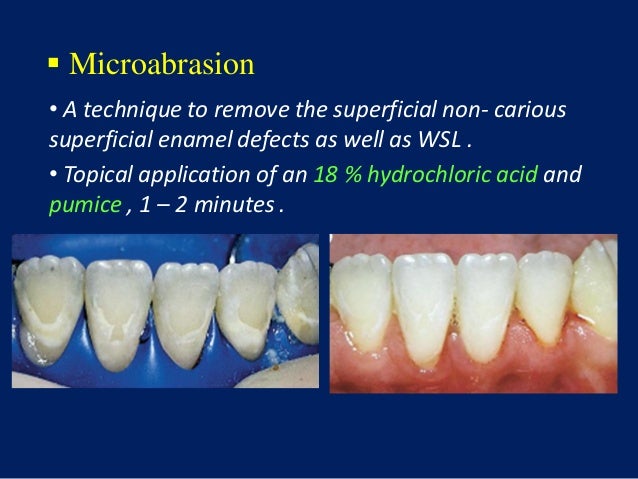 ▪ Microabrasion

• A technique to remove the superficial non- carious superficial enamel defects as well as WSL .

• Topical application of an 18 % hydrochloric acid and pumice , 1 – 2 minutes .